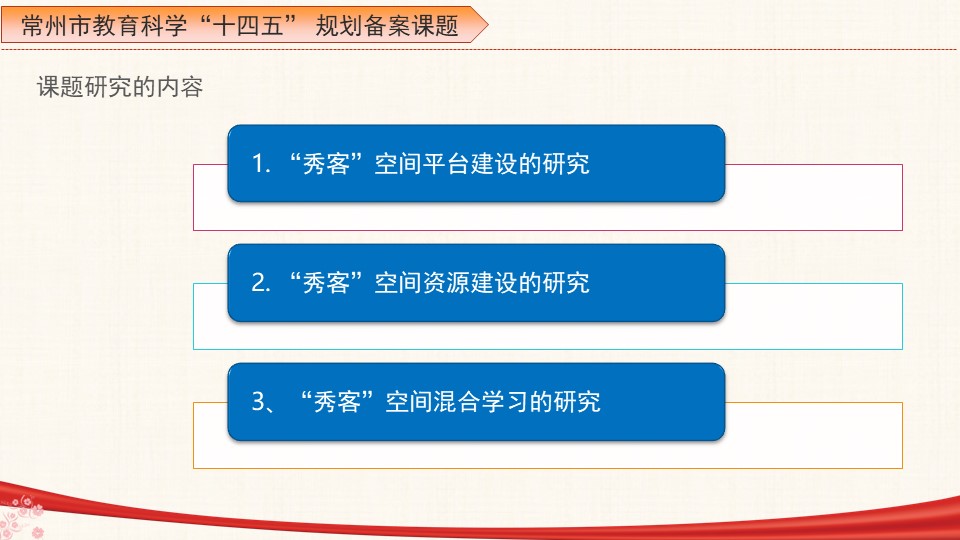 常州市教育科学“十四五” 规划备案课题

课题研究的内容

1. “秀客”空间平台建设的研究

2. “秀客”空间资源建设的研究

3、“秀客”空间混合学习的研究